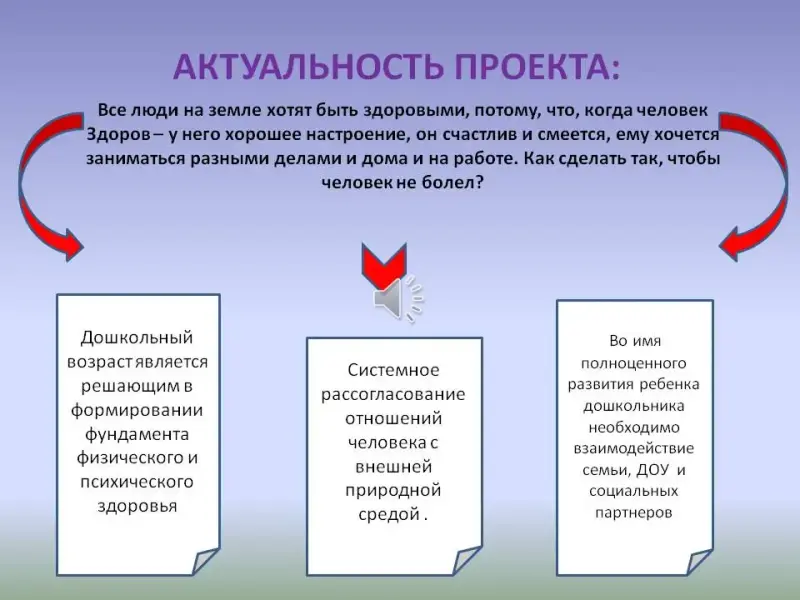 АКТУАЛЬНОСТЬ ПРОЕКТА:

Все люди на земле хотят быть здоровыми, потому, что, когда человек Здоров – у него хорошее настроение, он счастлив и смеется, ему хочется заниматься разными делами и дома и на работе. Как сделать так, чтобы человек не болел?

Дошкольный возраст является решающим в формировании фундамента физического и психического здоровья

Системное рассогласование отношений человека с внешней природной средой .

Во имя полноценного развития ребенка дошкольника необходимо взаимодействие семьи, ДОУ и социальных партнеров